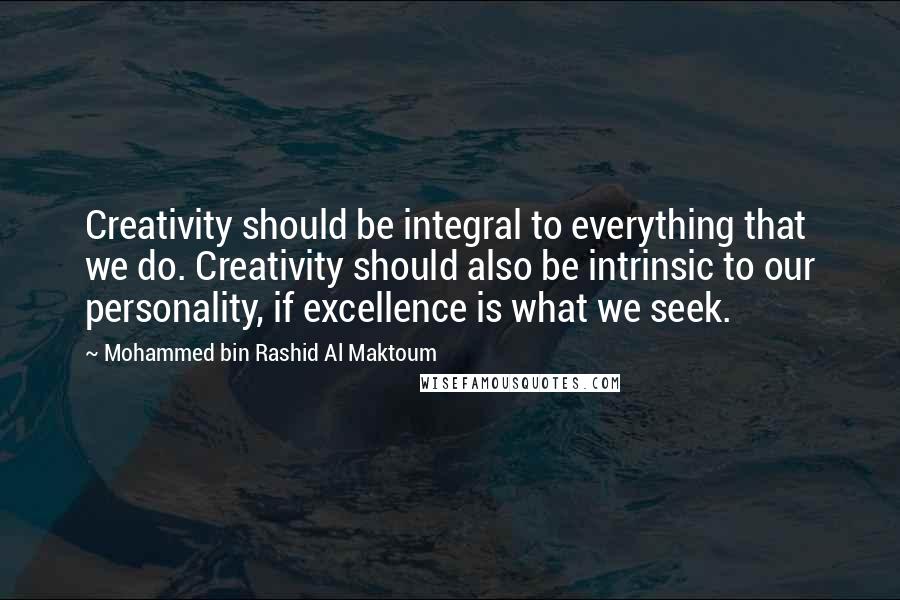 Creativity should be integral to everything that we do. Creativity should also be intrinsic to our personality, if excellence is what we seek.

~ Mohammed bin Rashid Al Maktoum

WISEFAMOUSQUOTES.COM